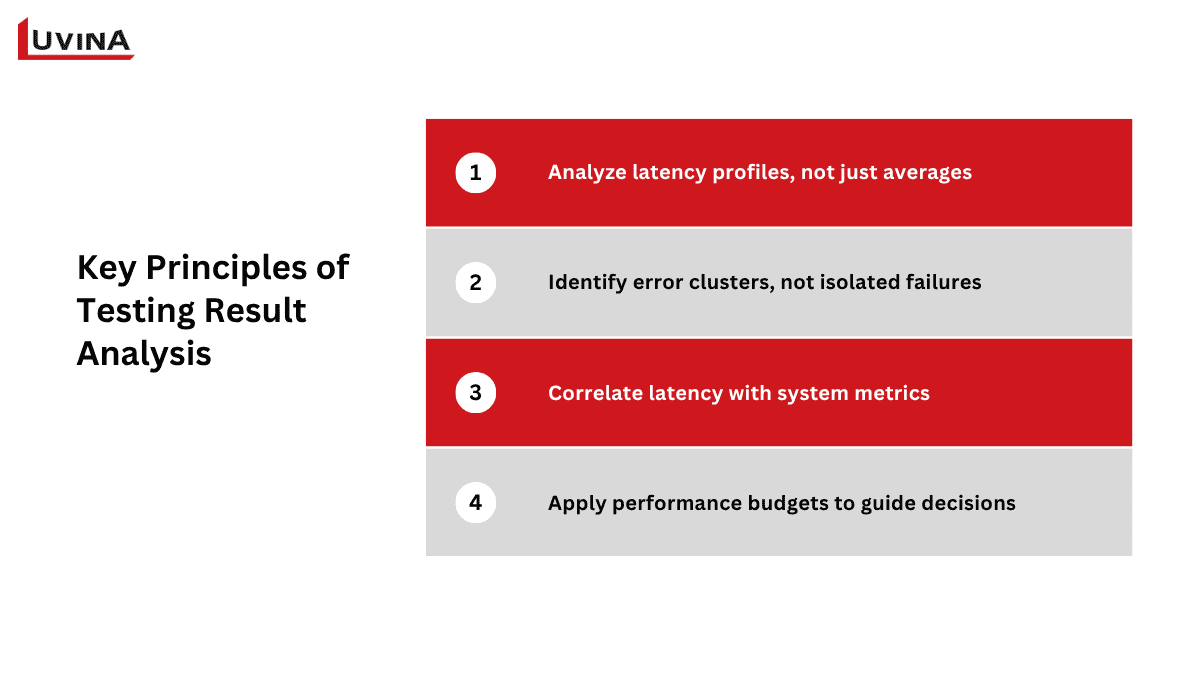 LUVINA

Key Principles of Testing Result Analysis

1 Analyze latency profiles, not just averages

2 Identify error clusters, not isolated failures

3 Correlate latency with system metrics

4 Apply performance budgets to guide decisions